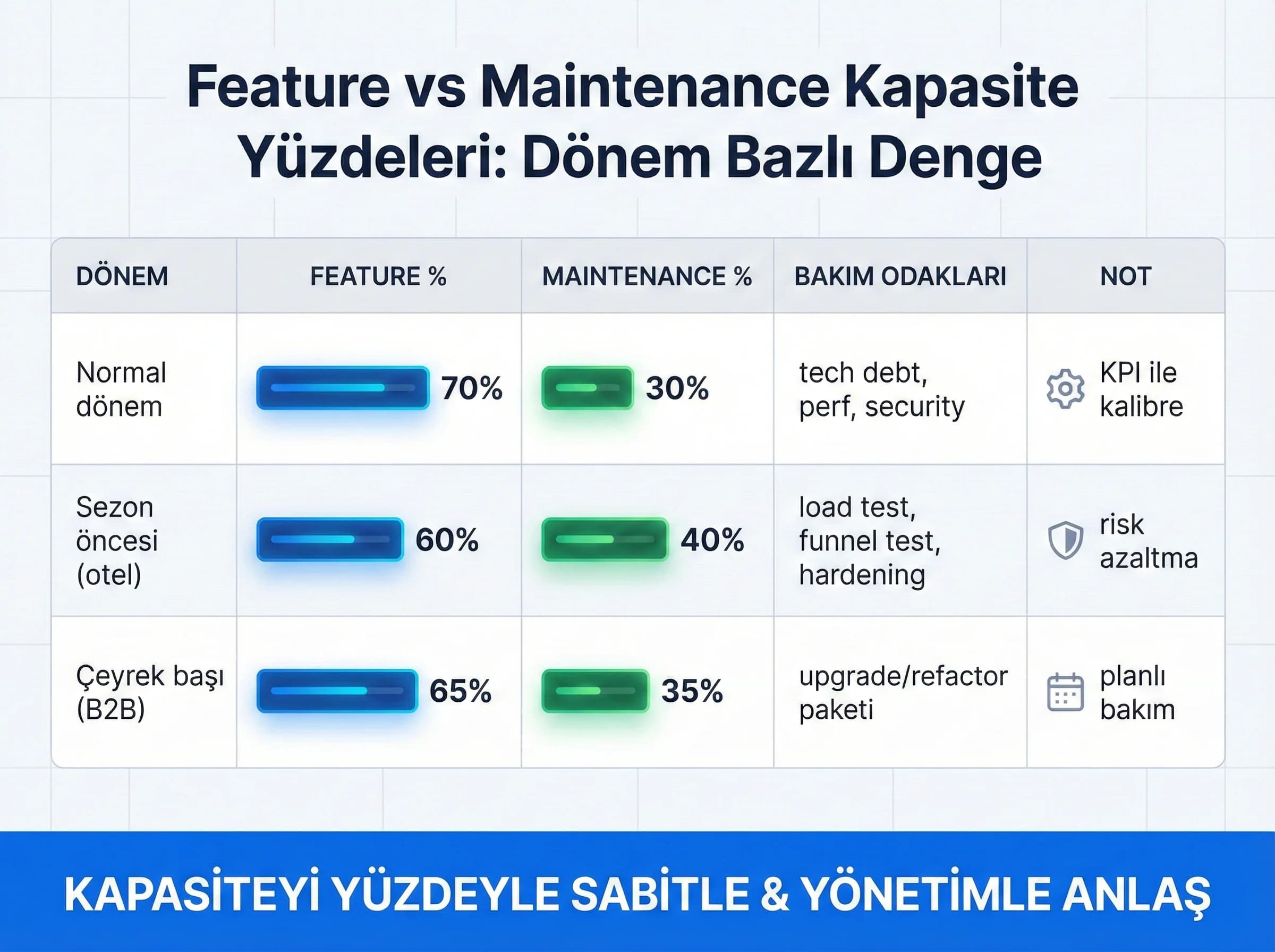 Feature vs Maintenance Kapasite Yüzdeleri: Dönem Bazlı Denge

| DÖNEM | FEATURE % | MAINTENANCE % | BAKIM ODAKLARI | NOT |
|---|---|---|---|---|
| Normal dönem | 70% | 30% | tech debt, perf, security | KPI ile kalibre |
| Sezon öncesi (otel) | 60% | 40% | load test, funnel test, hardening | risk azaltma |
| Çeyrek başı (B2B) | 65% | 35% | upgrade/refactor paketi | planlı bakım |

KAPASİTEYİ YÜZDEYLE SABİTLE & YÖNETİMLE ANLAŞ